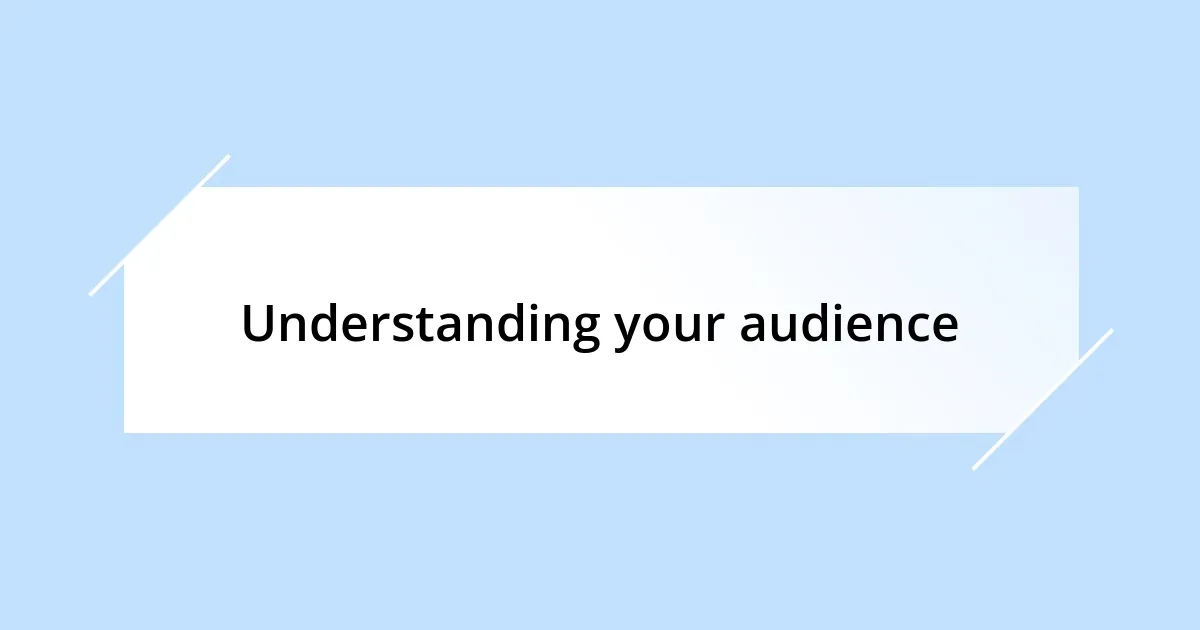 Understanding your audience